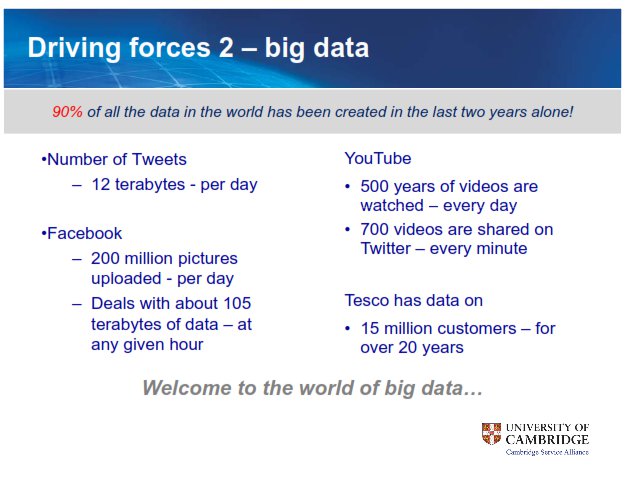 Driving forces 2 – big data

90% of all the data in the world has been created in the last two years alone!

•Number of Tweets
– 12 terabytes - per day

•Facebook
– 200 million pictures uploaded - per day
– Deals with about 105 terabytes of data – at any given hour

YouTube
• 500 years of videos are watched – every day
• 700 videos are shared on Twitter – every minute

Tesco has data on
• 15 million customers – for over 20 years

Welcome to the world of big data…

UNIVERSITY OF CAMBRIDGE
Cambridge Service Alliance